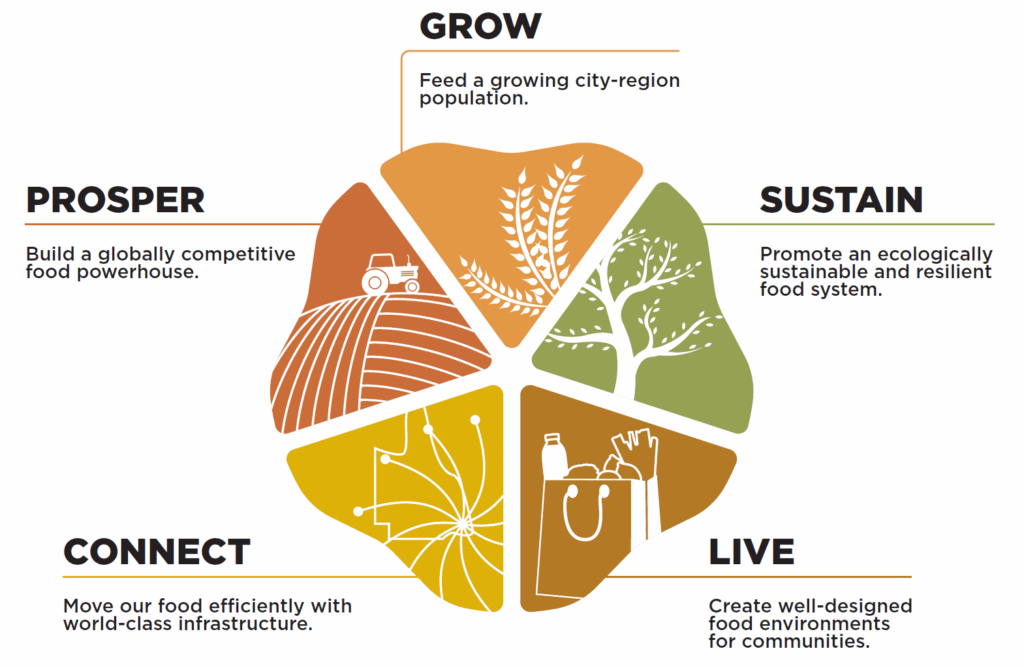 GROW

Feed a growing city-region population.

PROSPER

Build a globally competitive food powerhouse.

SUSTAIN

Promote an ecologically sustainable and resilient food system.

CONNECT

Move our food efficiently with world-class infrastructure.

LIVE

Create well-designed food environments for communities.